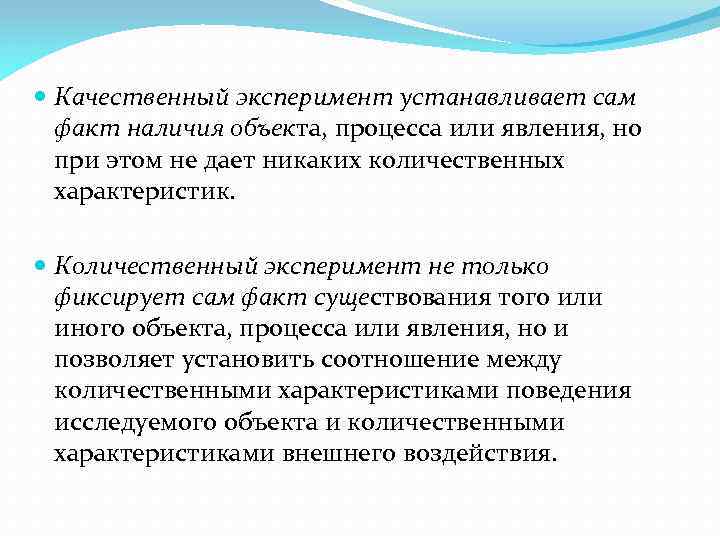 Качественный эксперимент устанавливает сам факт наличия объекта, процесса или явления, но при этом не дает никаких количественных характеристик.

Количественный эксперимент не только фиксирует сам факт существования того или иного объекта, процесса или явления, но и позволяет установить соотношение между количественными характеристиками поведения исследуемого объекта и количественными характеристиками внешнего воздействия.